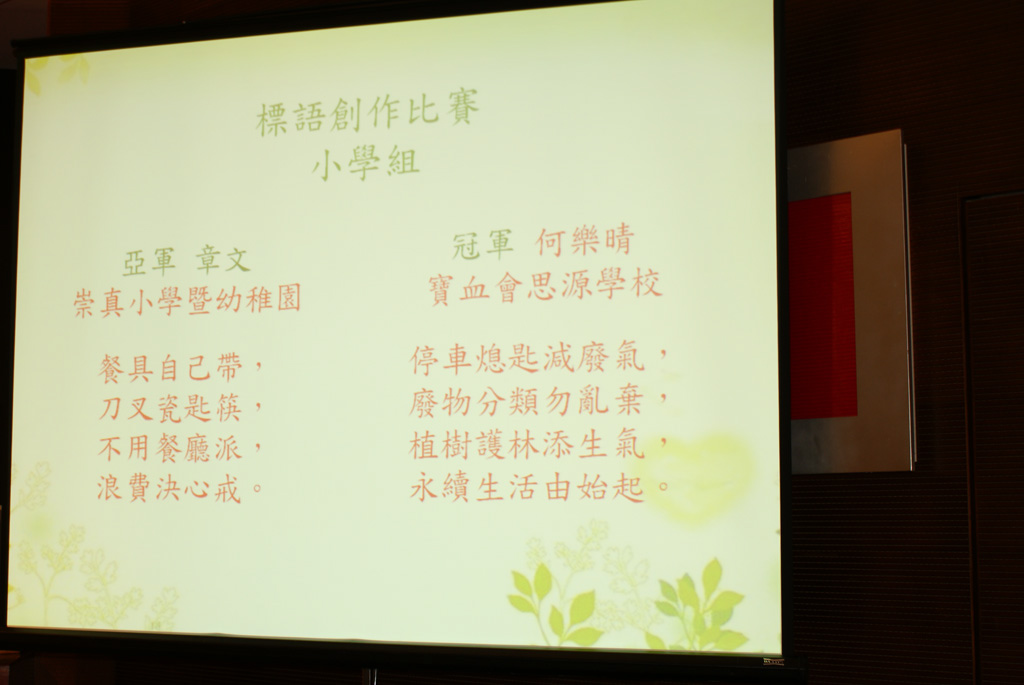 標語創作比賽
小學組

亞軍 章文
崇真小學暨幼稚園

餐具自己帶，
刀叉瓷匙筷，
不用餐廳派，
浪費決心戒。

冠軍 何樂晴
寶血會思源學校

停車熄匙減廢氣，
廢物分類勿亂棄，
植樹護林添生氣，
永續生活由始起。